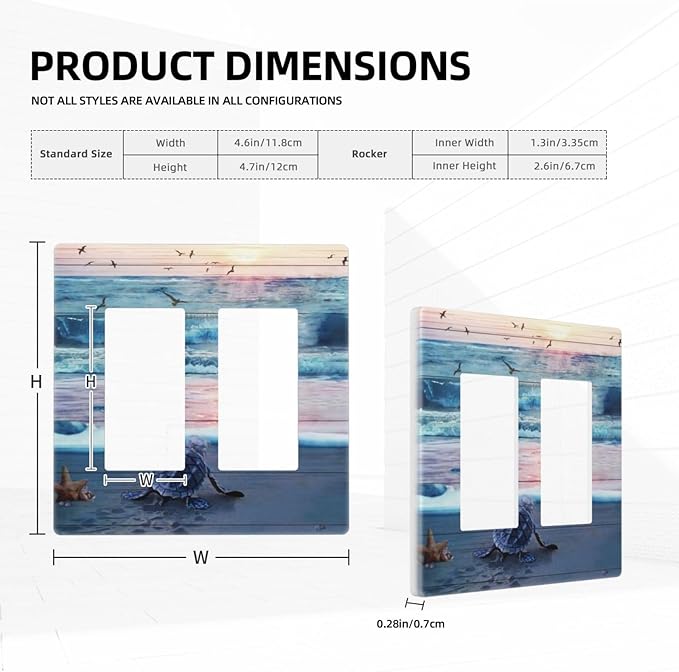 PRODUCT DIMENSIONS

NOT ALL STYLES ARE AVAILABLE IN ALL CONFIGURATIONS

| Standard Size | Width | 4.6in/11.8cm | Rocker | Inner Width | 1.3in/3.35cm |
|---|---|---|---|---|---|
| | Height | 4.7in/12cm | | Inner Height | 2.6in/6.7cm |

H

H

W

W

0.28in/0.7cm